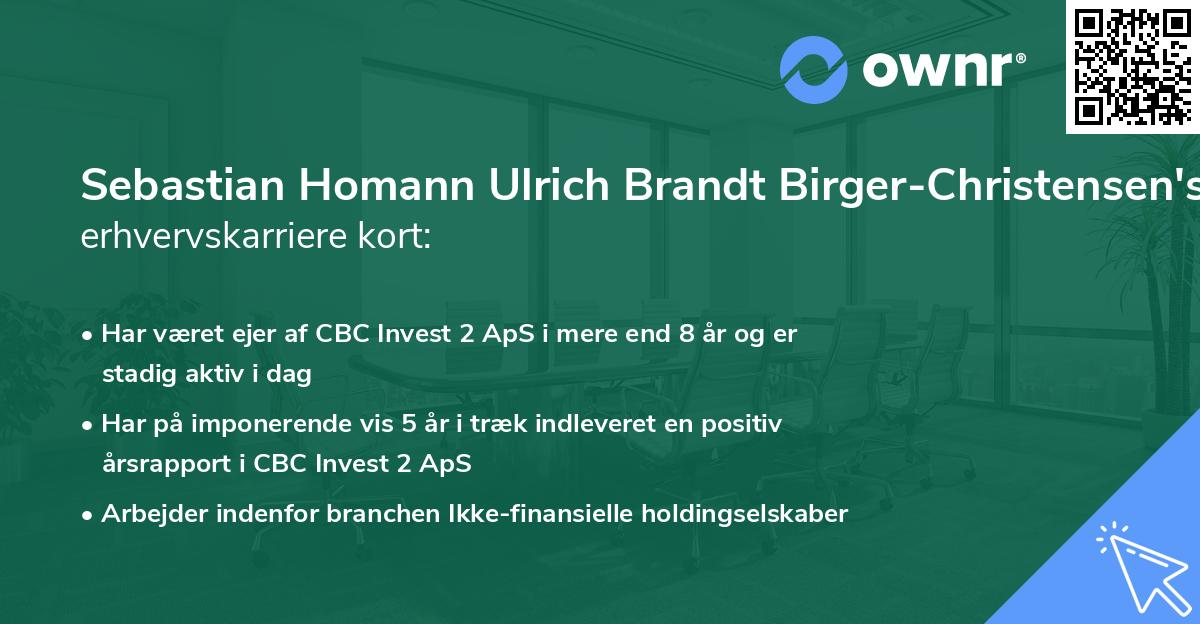 ownr®

Sebastian Homann Ulrich Brandt Birger-Christensen's erhvervskarriere kort:

• Har været ejer af CBC Invest 2 ApS i mere end 8 år og er stadig aktiv i dag

• Har på imponerende vis 5 år i træk indleveret en positiv årsrapport i CBC Invest 2 ApS

• Arbejder indenfor branchen Ikke-finansielle holdingselskaber